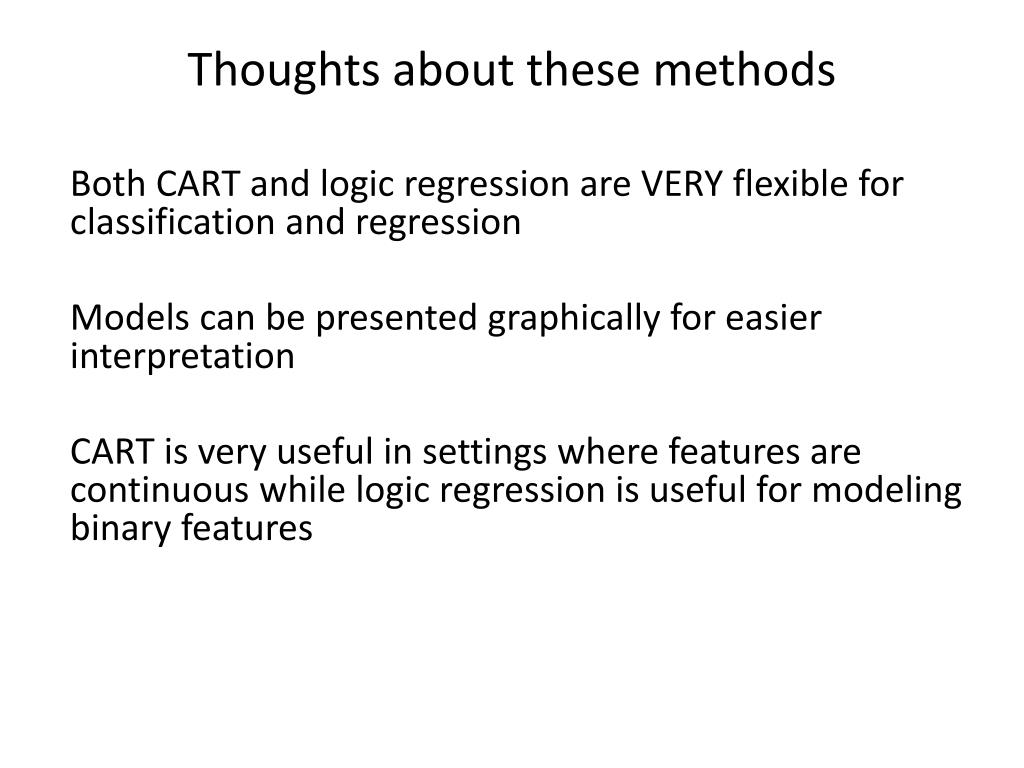 Thoughts about these methods

Both CART and logic regression are VERY flexible for classification and regression

Models can be presented graphically for easier interpretation

CART is very useful in settings where features are continuous while logic regression is useful for modeling binary features